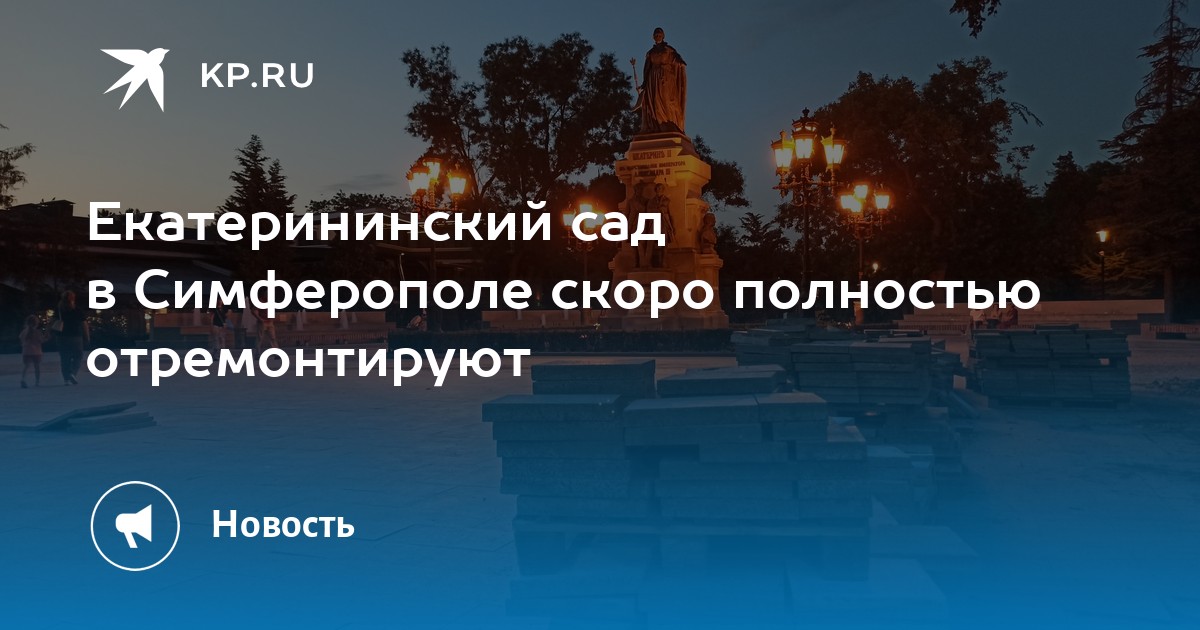 KP.RU

Екатерининский сад в Симферополе скоро полностью отремонтируют

Новость